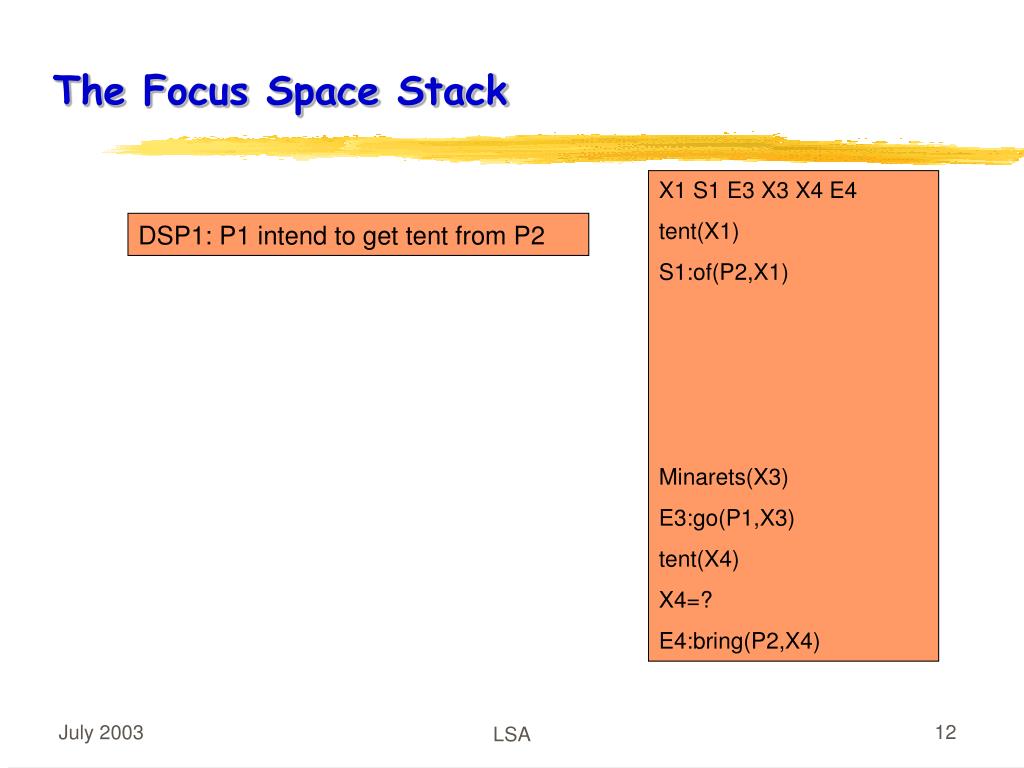 The Focus Space Stack

DSP1: P1 intend to get tent from P2

X1 S1 E3 X3 X4 E4
tent(X1)
S1:of(P2,X1)

Minarets(X3)
E3:go(P1,X3)
tent(X4)
X4=?
E4:bring(P2,X4)

July 2003

LSA

12